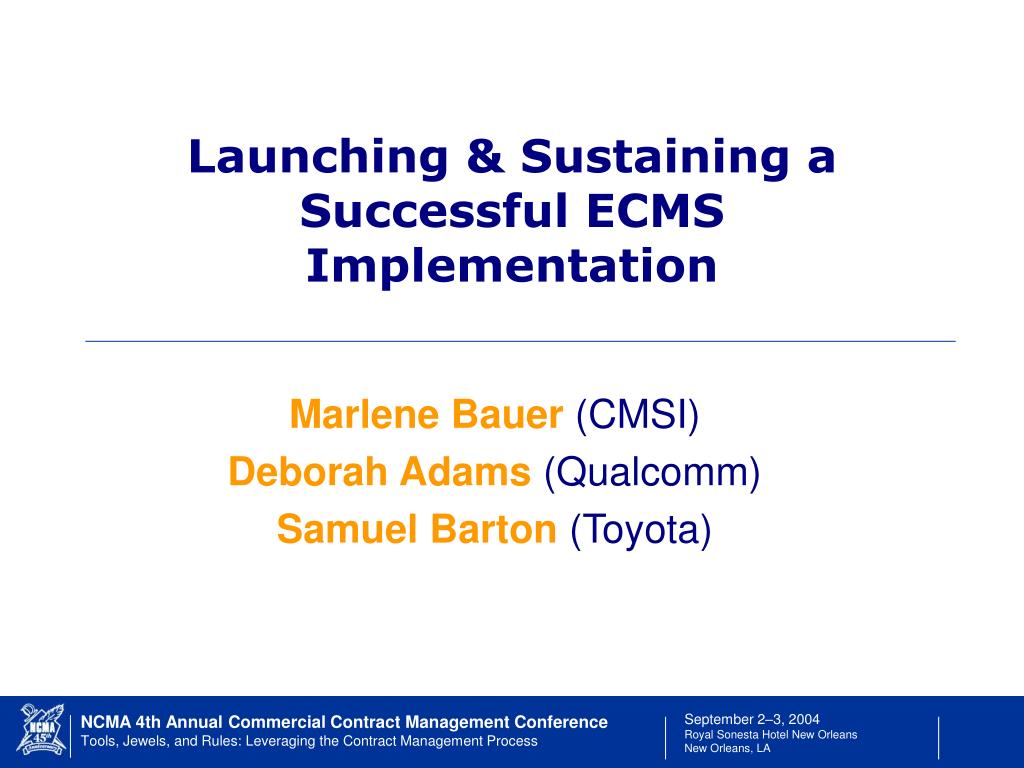 Launching & Sustaining a Successful ECMS Implementation

Marlene Bauer (CMSI)
Deborah Adams (Qualcomm)
Samuel Barton (Toyota)

NCMA 45th Anniversary

NCMA 4th Annual Commercial Contract Management Conference
Tools, Jewels, and Rules: Leveraging the Contract Management Process

September 2–3, 2004
Royal Sonesta Hotel New Orleans
New Orleans, LA